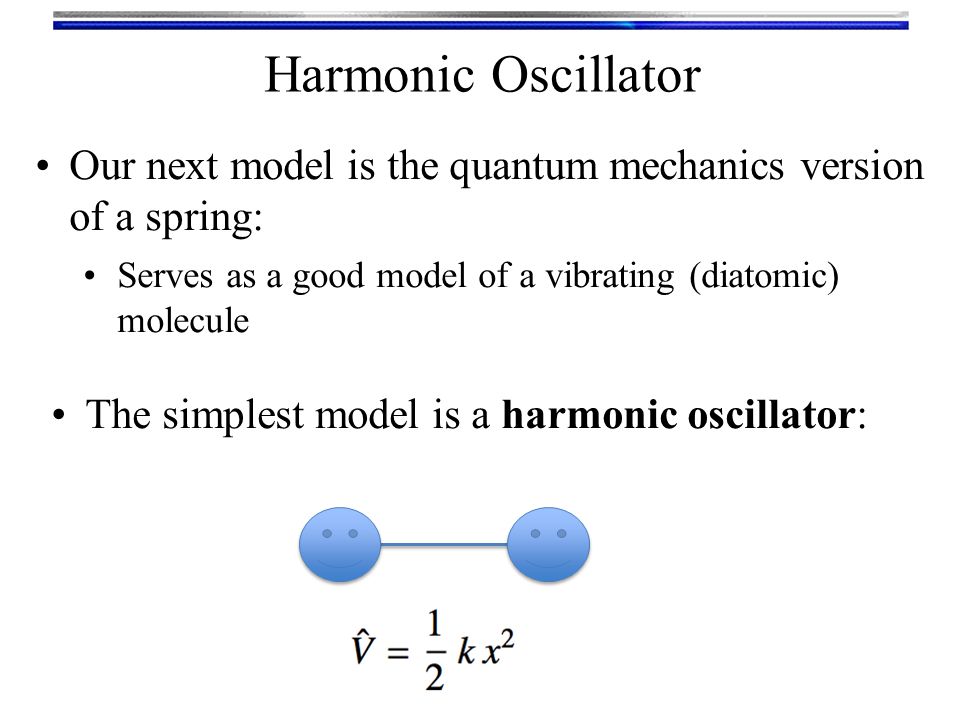 Harmonic Oscillator

• Our next model is the quantum mechanics version of a spring:

• Serves as a good model of a vibrating (diatomic) molecule

• The simplest model is a **harmonic oscillator**:

$\hat{V} = \frac{1}{2} k x^2$